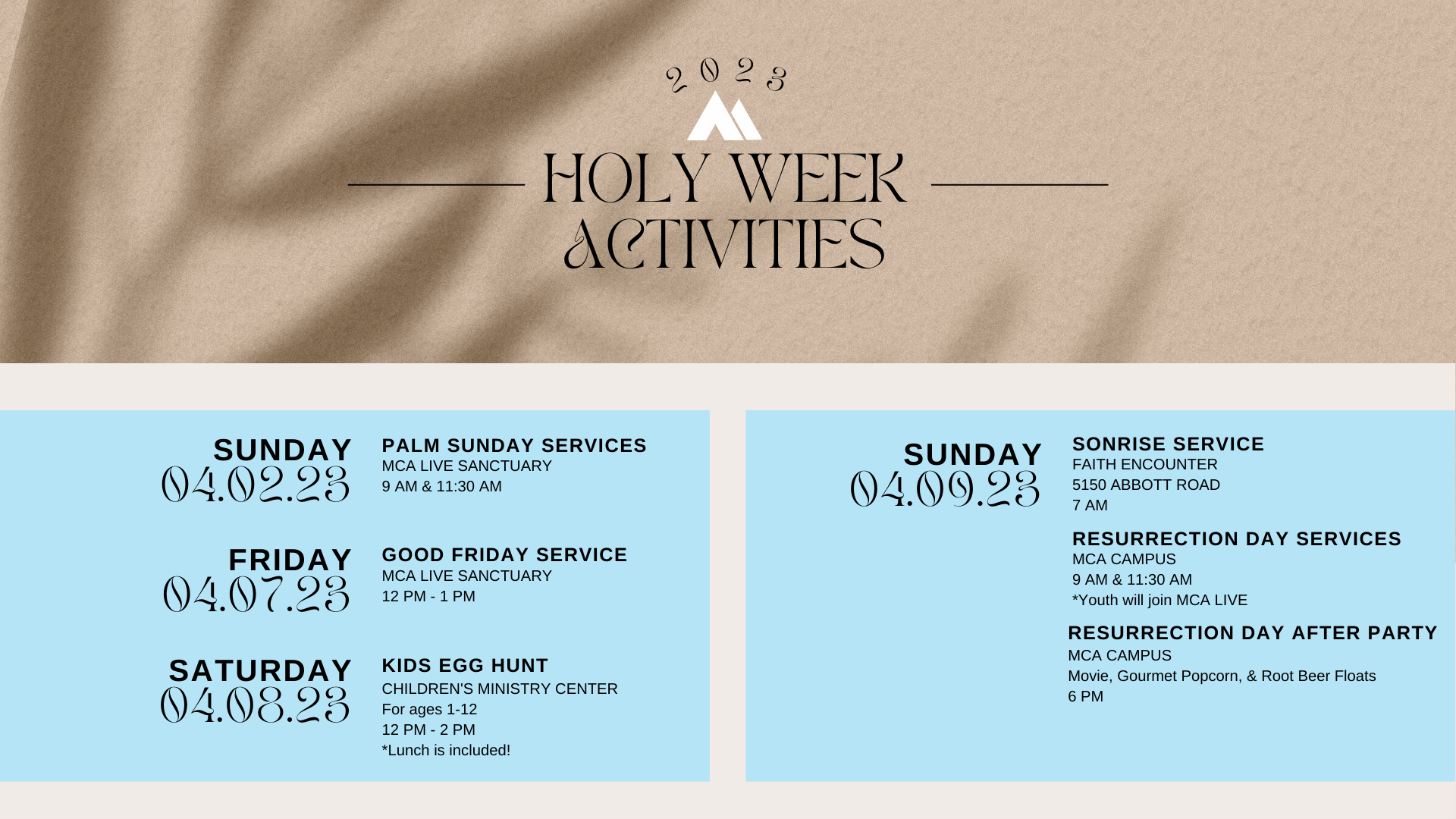 2023

HOLY WEEK ACTIVITIES

SUNDAY
04.02.23

PALM SUNDAY SERVICES
MCA LIVE SANCTUARY
9 AM & 11:30 AM

FRIDAY
04.07.23

GOOD FRIDAY SERVICE
MCA LIVE SANCTUARY
12 PM - 1 PM

SATURDAY
04.08.23

KIDS EGG HUNT
CHILDREN'S MINISTRY CENTER
For ages 1-12
12 PM - 2 PM
*Lunch is included!

SUNDAY
04.09.23

SONRISE SERVICE
FAITH ENCOUNTER
5150 ABBOTT ROAD
7 AM

RESURRECTION DAY SERVICES
MCA CAMPUS
9 AM & 11:30 AM
*Youth will join MCA LIVE

RESURRECTION DAY AFTER PARTY
MCA CAMPUS
Movie, Gourmet Popcorn, & Root Beer Floats
6 PM